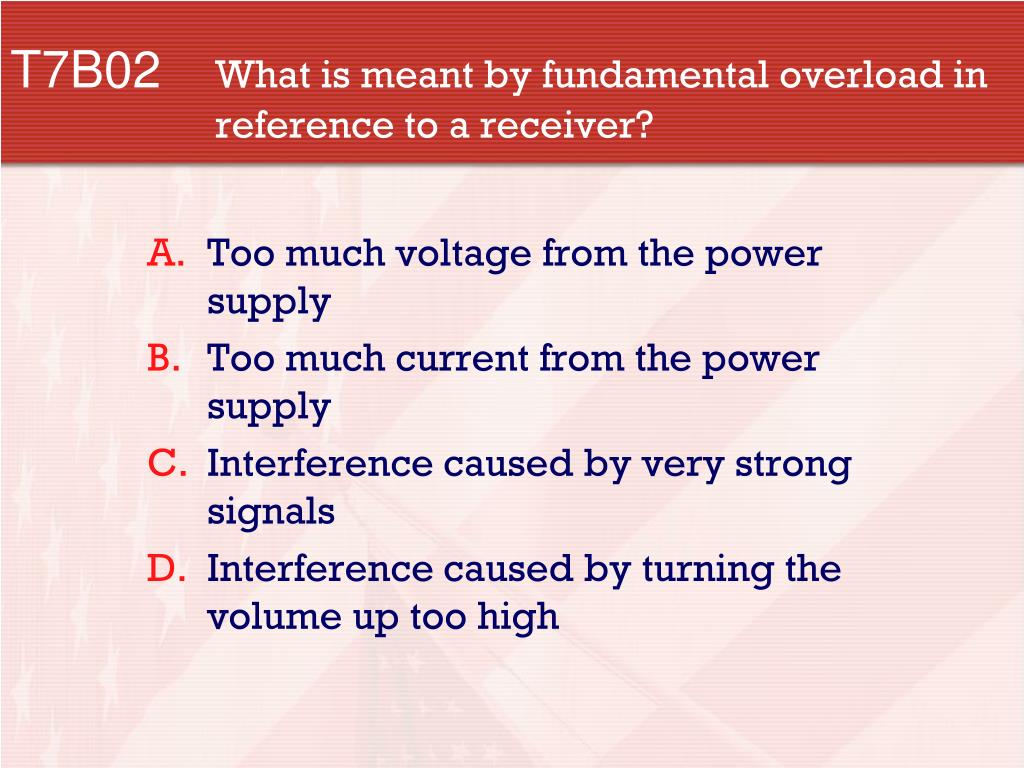 T7B02 What is meant by fundamental overload in reference to a receiver?

A. Too much voltage from the power supply
B. Too much current from the power supply
C. Interference caused by very strong signals
D. Interference caused by turning the volume up too high